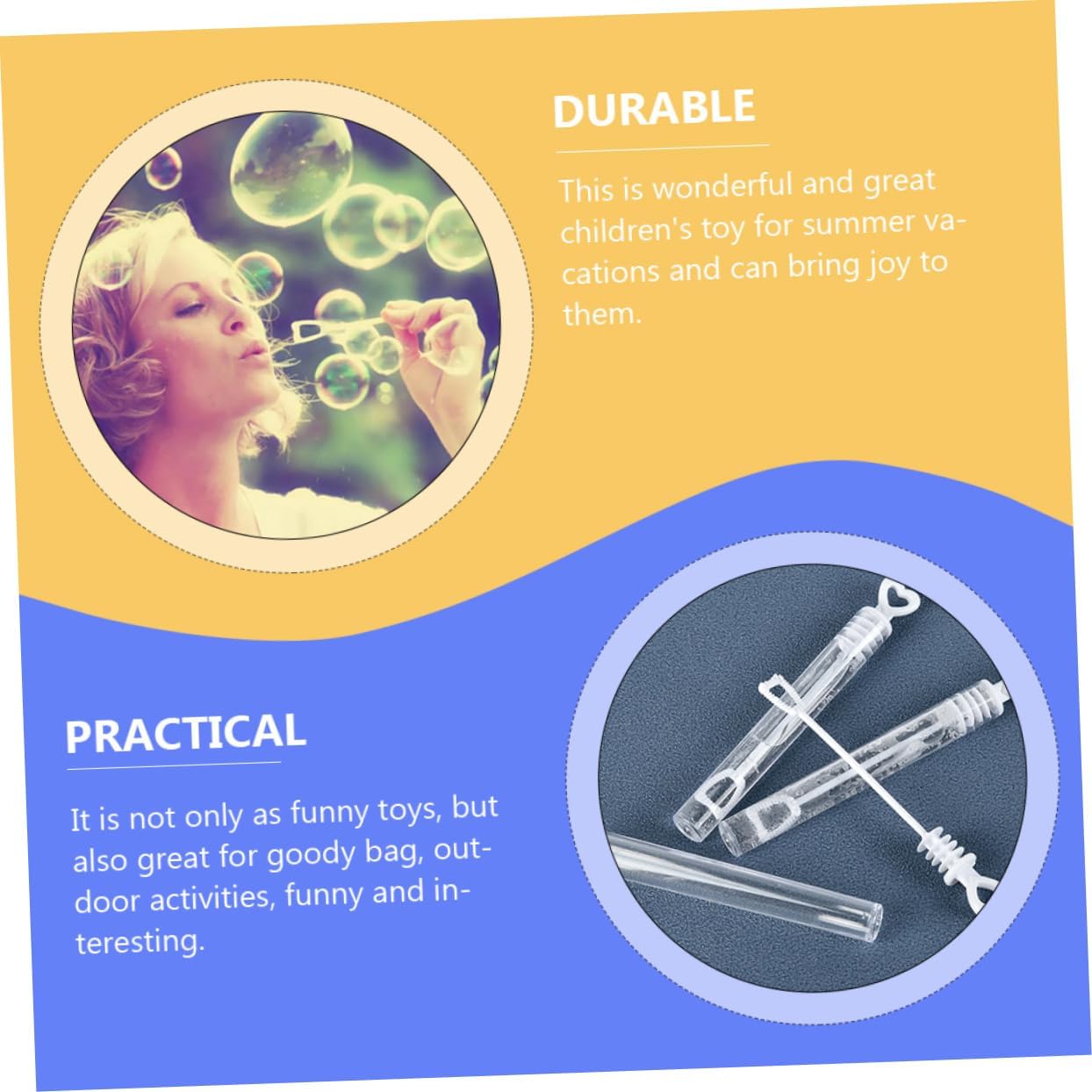 DURABLE

This is wonderful and great children's toy for summer vacations and can bring joy to them.

PRACTICAL

It is not only as funny toys, but also great for goody bag, outdoor activities, funny and interesting.